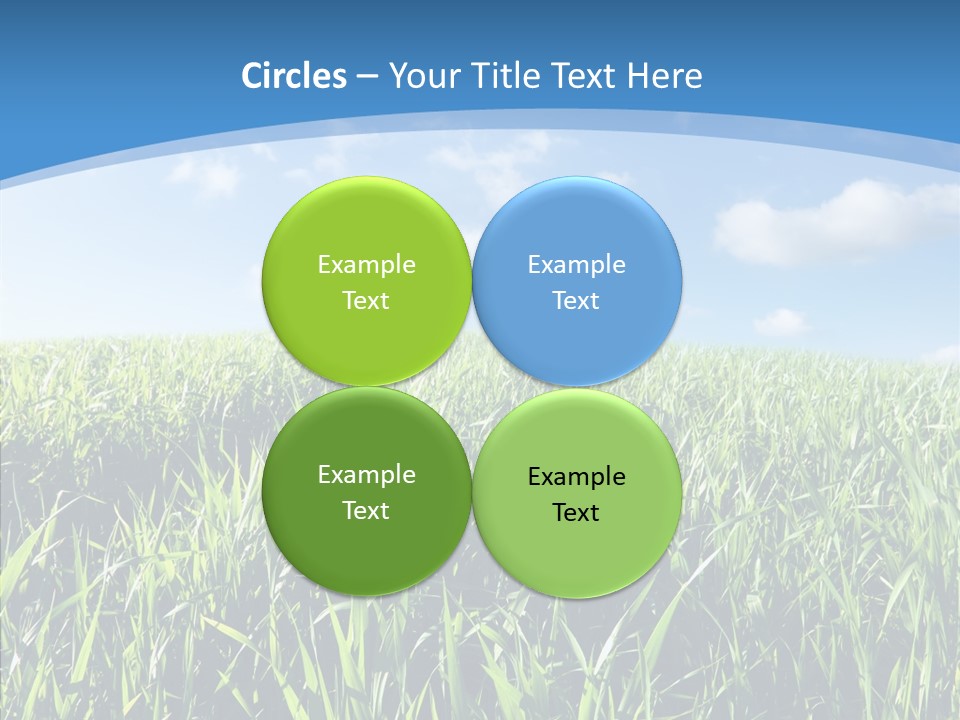 Circles – Your Title Text Here

Example Text

Example Text

Example Text

Example Text